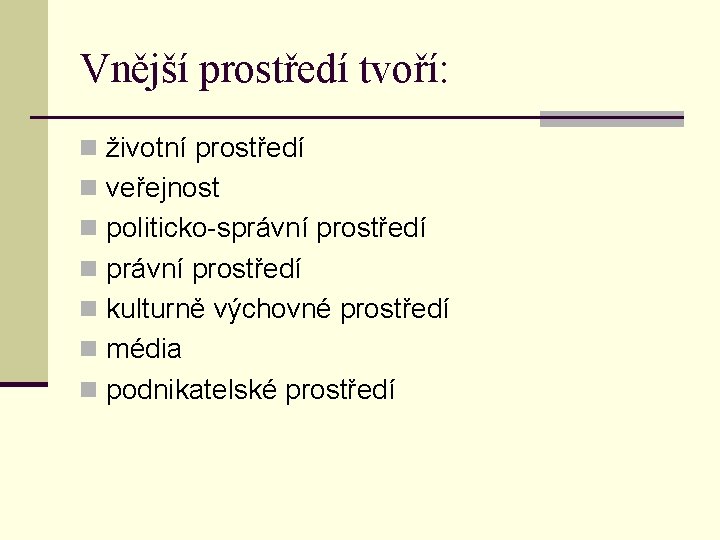 Vnější prostředí tvoří:

- životní prostředí
- veřejnost
- politicko-správní prostředí
- právní prostředí
- kulturně výchovné prostředí
- média
- podnikatelské prostředí